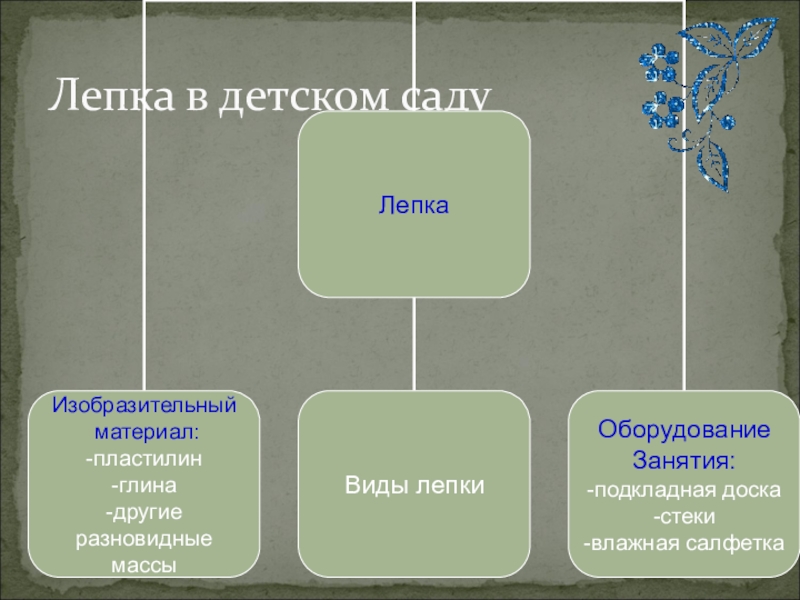 Лепка в детском саду

Лепка

Изобразительный материал:
-пластилин
-глина
-другие разновидные массы

Виды лепки

Оборудование Занятия:
-подкладная доска
-стеки
-влажная салфетка